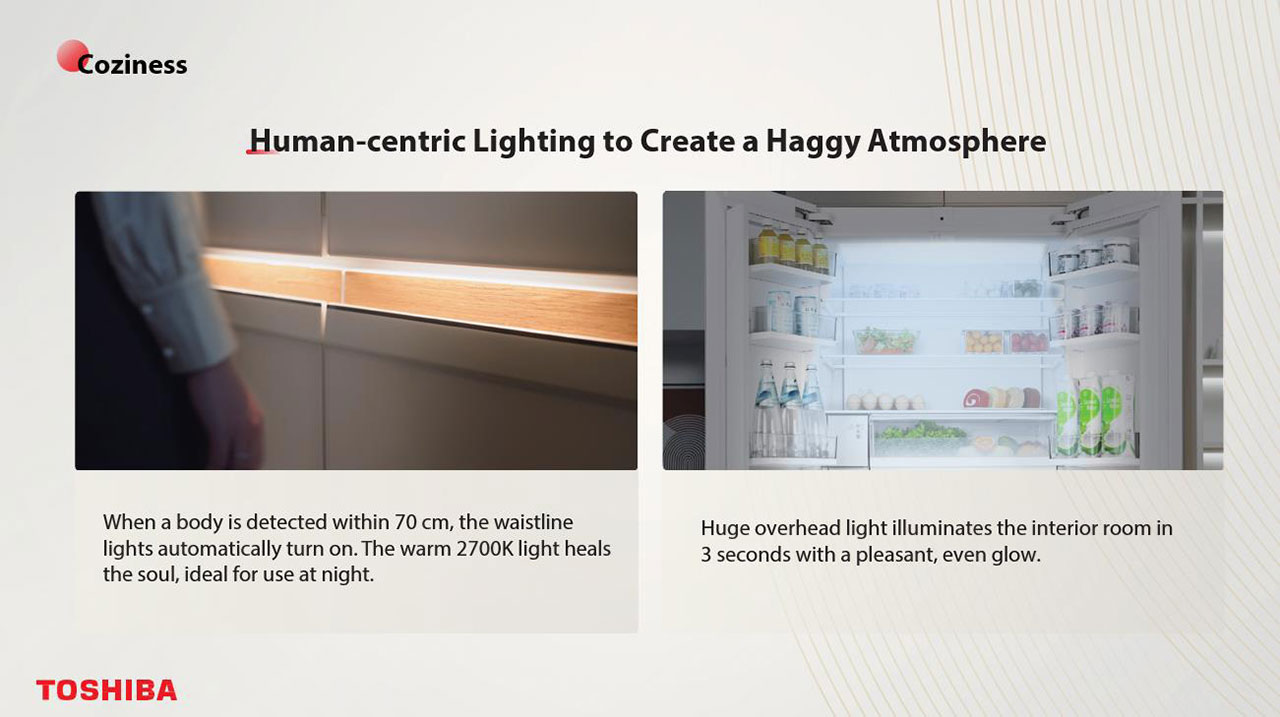 Coziness

Human-centric Lighting to Create a Haggy Atmosphere

When a body is detected within 70 cm, the waistline lights automatically turn on. The warm 2700K light heals the soul, ideal for use at night.

Huge overhead light illuminates the interior room in 3 seconds with a pleasant, even glow.

TOSHIBA